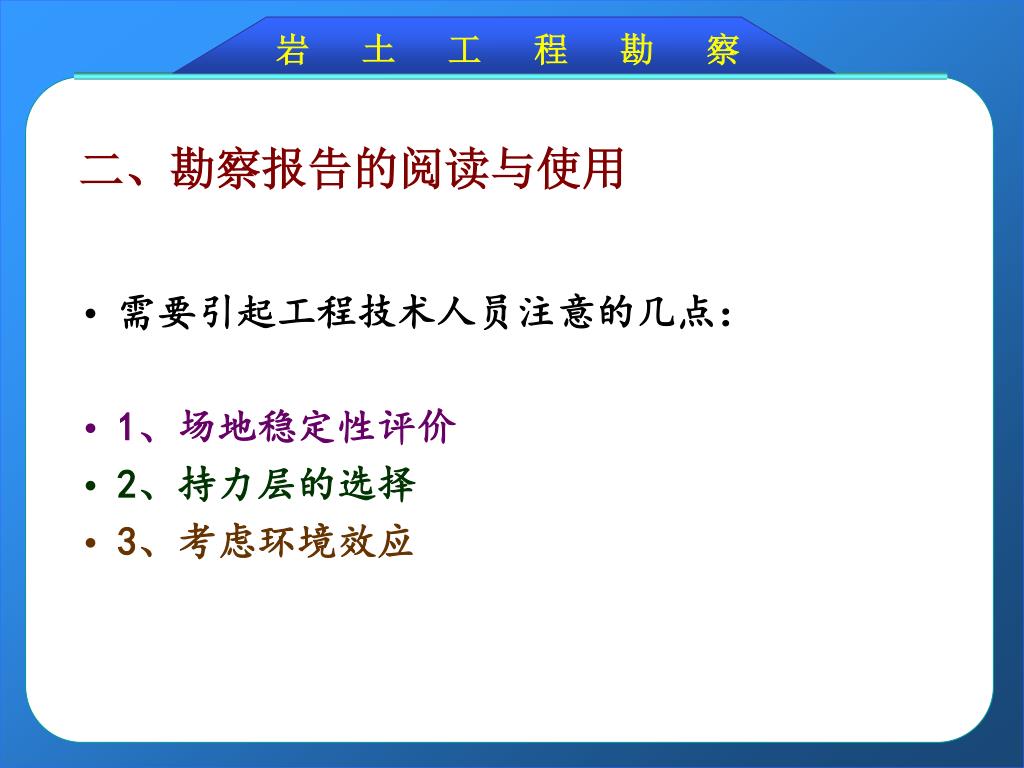 岩 土 工 程 勘 察

二、勘察报告的阅读与使用

• 需要引起工程技术人员注意的几点：

• 1、场地稳定性评价
• 2、持力层的选择
• 3、考虑环境效应